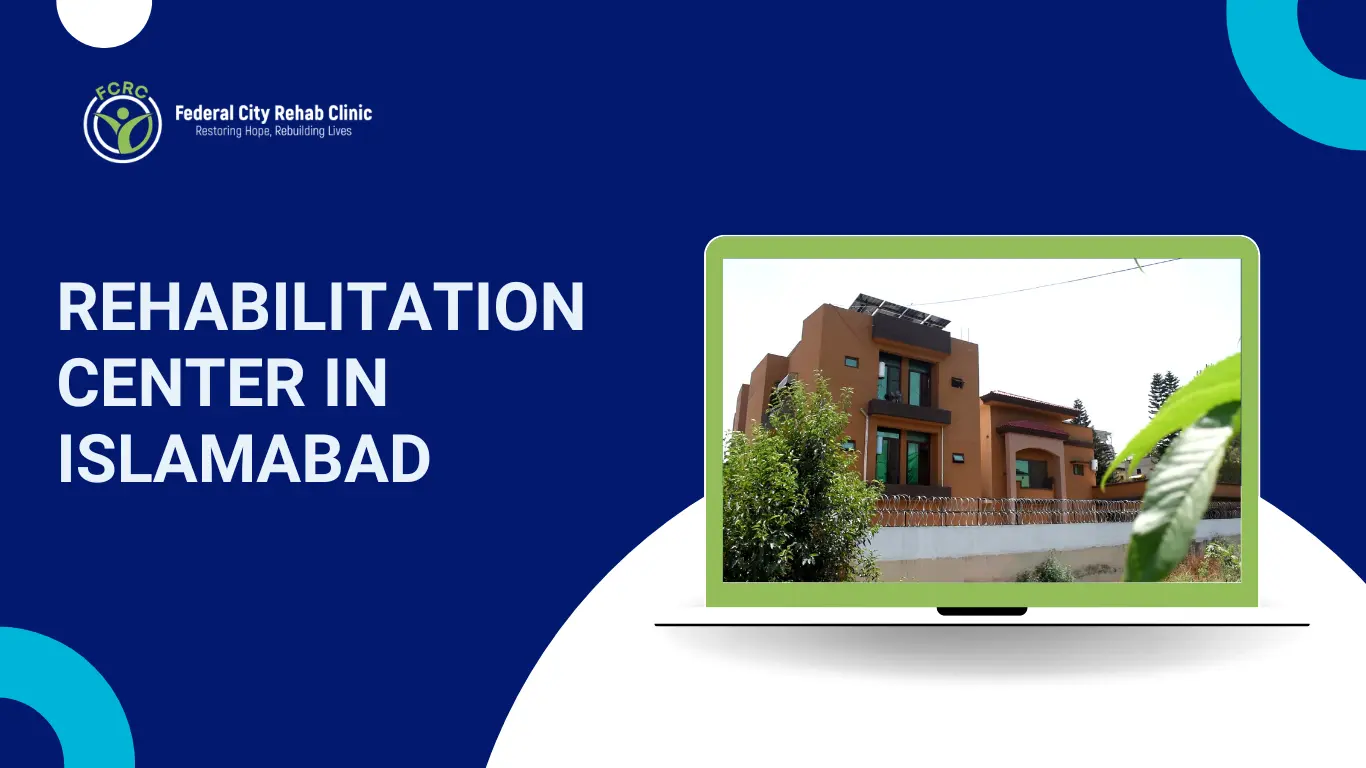 FCRC
Federal City Rehab Clinic
Restoring Hope, Rebuilding Lives

REHABILITATION CENTER IN ISLAMABAD